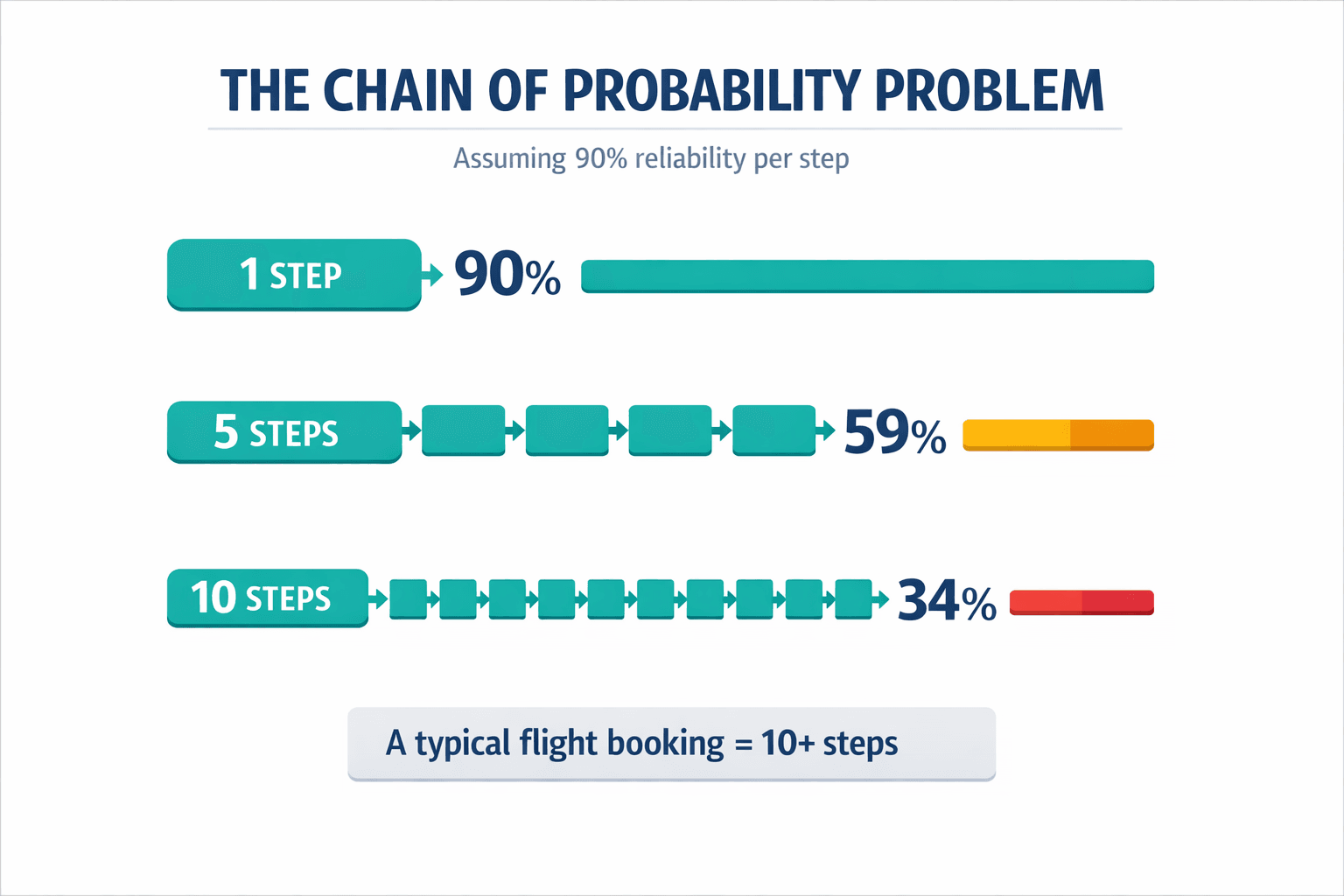 THE CHAIN OF PROBABILITY PROBLEM

Assuming 90% reliability per step

1 STEP 90%

5 STEPS 59%

10 STEPS 34%

A typical flight booking = 10+ steps